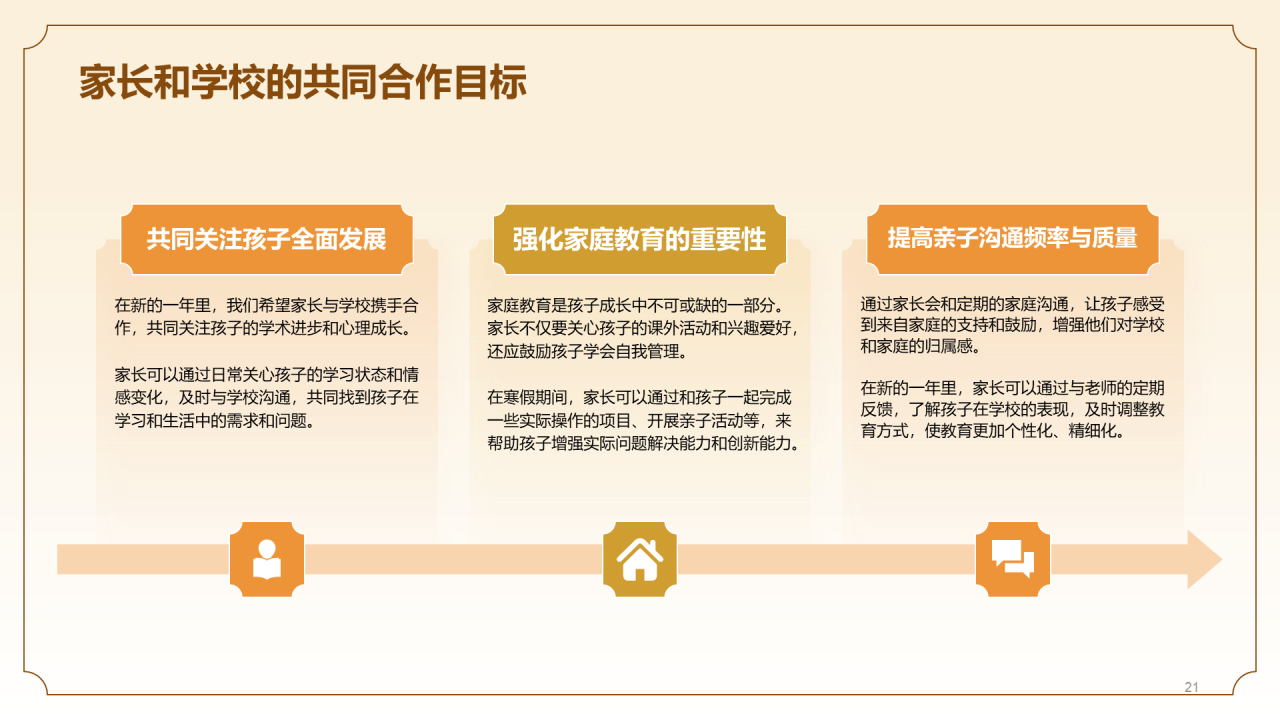 家长和学校的共同合作目标

共同关注孩子全面发展

在新的一年里，我们希望家长与学校携手合作，共同关注孩子的学术进步和心理成长。

家长可以通过日常关心孩子的学习状态和情感变化，及时与学校沟通，共同找到孩子在学习和生活中的需求和问题。

强化家庭教育的重要性

家庭教育是孩子成长中不可或缺的一部分。家长不仅要关心孩子的课外活动和兴趣爱好，还应鼓励孩子学会自我管理。

在寒假期间，家长可以通过和孩子一起完成一些实际操作的项目、开展亲子活动等，来帮助孩子增强实际问题解决能力和创新能力。

提高亲子沟通频率与质量

通过家长会和定期的家庭沟通，让孩子感受到来自家庭的支持和鼓励，增强他们对学校和家庭的归属感。

在新的一年里，家长可以通过与老师的定期反馈，了解孩子在学校的表现，及时调整教育方式，使教育更加个性化、精细化。

21